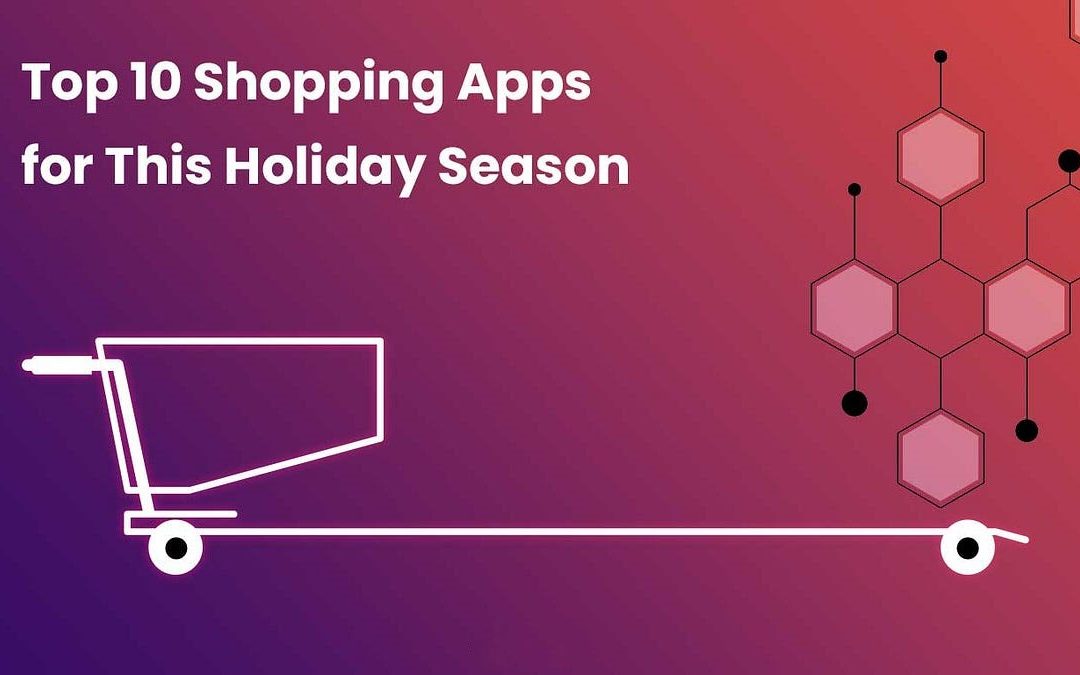 Top 10 Shopping Apps for This Holiday Season